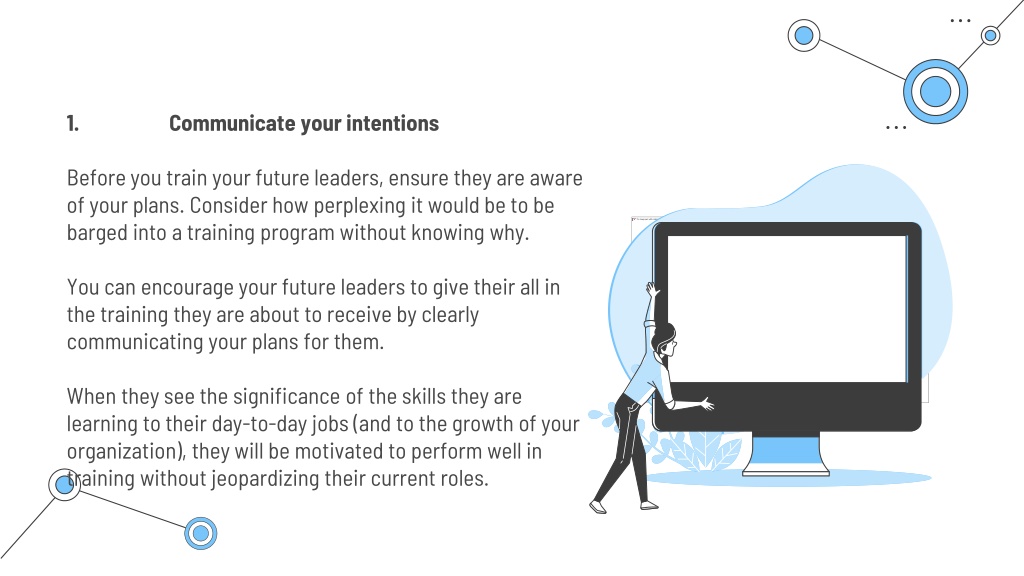 1. Communicate your intentions

Before you train your future leaders, ensure they are aware of your plans. Consider how perplexing it would be to be barged into a training program without knowing why.

You can encourage your future leaders to give their all in the training they are about to receive by clearly communicating your plans for them.

When they see the significance of the skills they are learning to their day-to-day jobs (and to the growth of your organization), they will be motivated to perform well in training without jeopardizing their current roles.